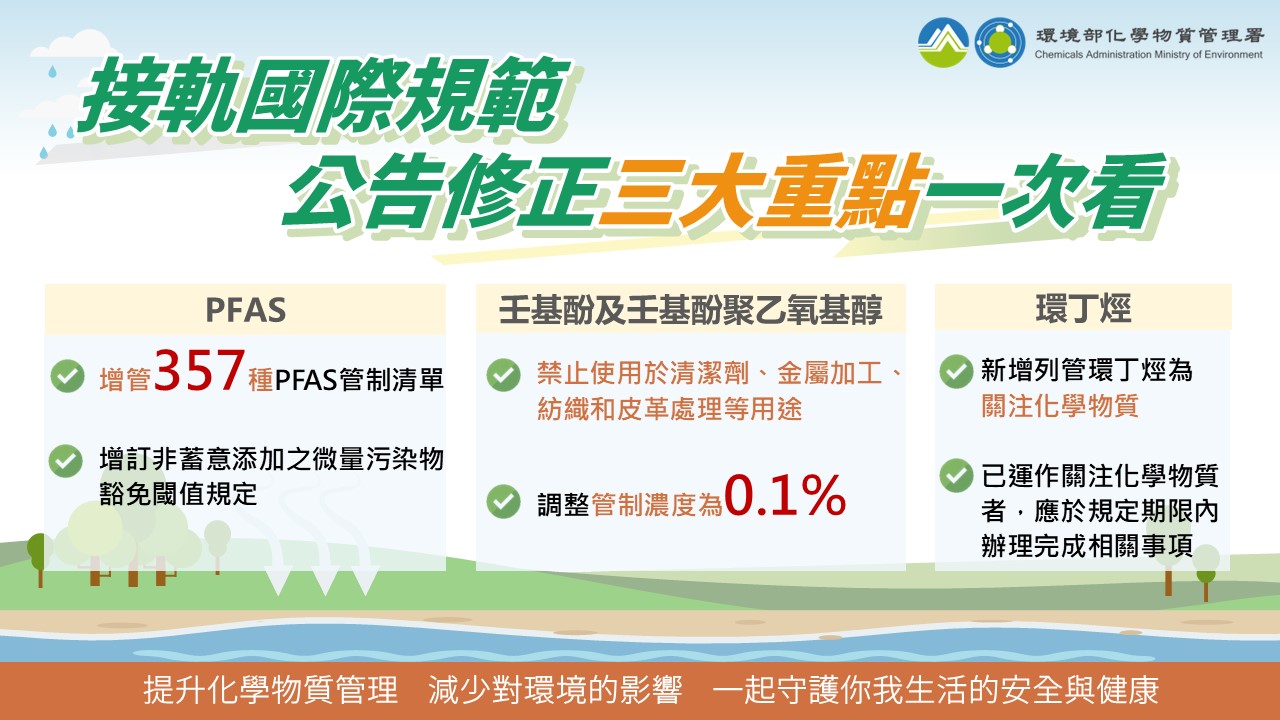 環境部化學物質管理署
Chemicals Administration Ministry of Environment

接軌國際規範
公告修正三大重點一次看

PFAS

增管357種PFAS管制清單

增訂非蓄意添加之微量污染物豁免閾值規定

壬基酚及壬基酚聚乙氧基醇

禁止使用於清潔劑、金屬加工、紡織和皮革處理等用途

調整管制濃度為0.1%

環丁烴

新增列管環丁烴為關注化學物質

已運作關注化學物質者，應於規定期限內辦理完成相關事項

提升化學物質管理　減少對環境的影響　一起守護你我生活的安全與健康